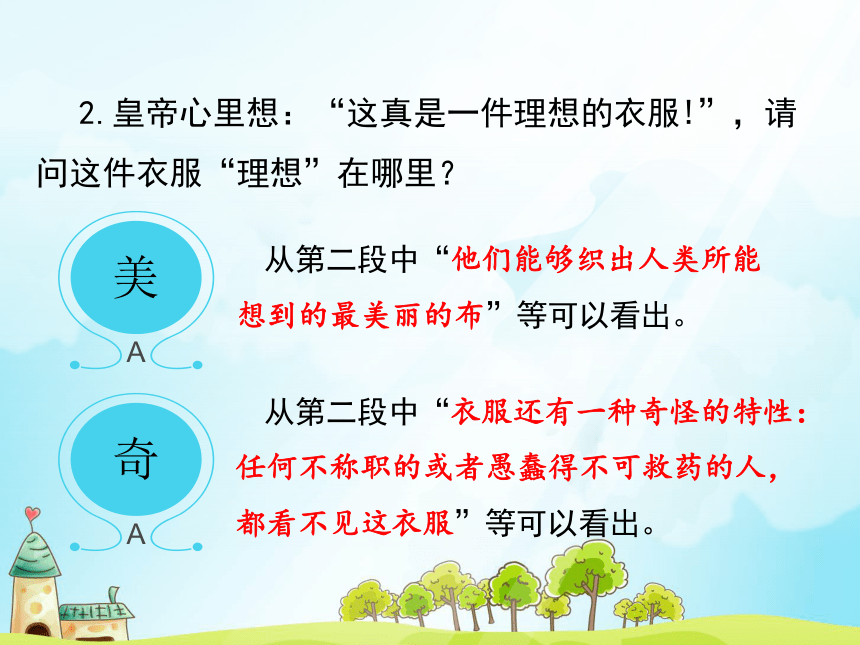 2. 皇帝心里想：“这真是一件理想的衣服!”，请问这件衣服“理想”在哪里？

美

A

从第二段中“他们能够织出人类所能想到的最美丽的布”等可以看出。

奇

A

从第二段中“衣服还有一种奇怪的特性：任何不称职的或者愚蠢得不可救药的人，都看不见这衣服”等可以看出。